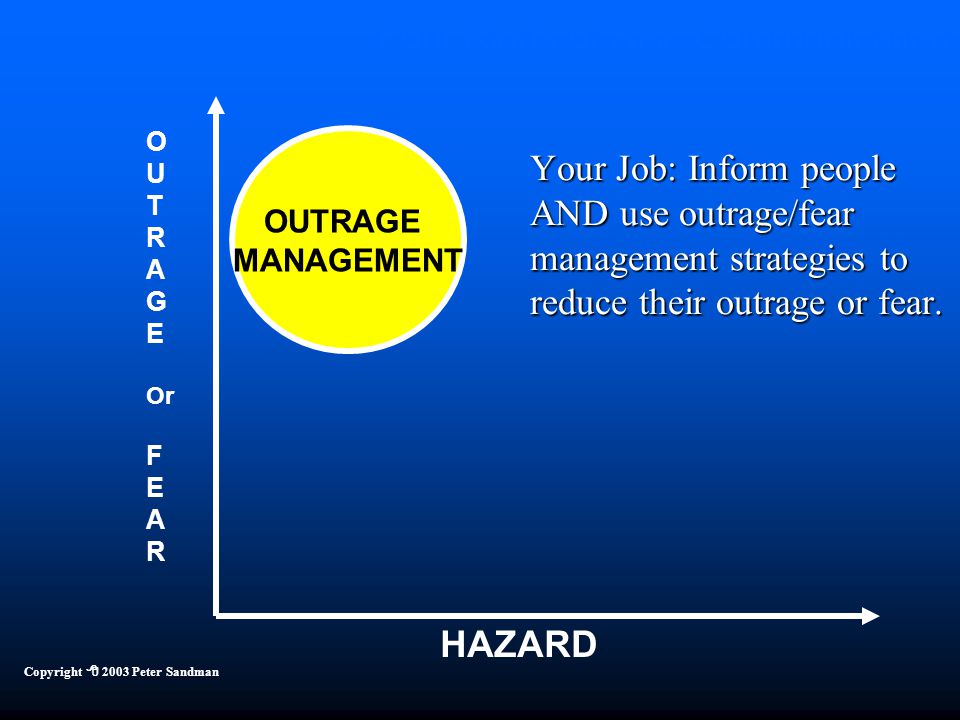 OUTRAGE
Or
FEAR

OUTRAGE MANAGEMENT

Your Job: Inform people AND use outrage/fear management strategies to reduce their outrage or fear.

HAZARD

Copyright © 2003 Peter Sandman